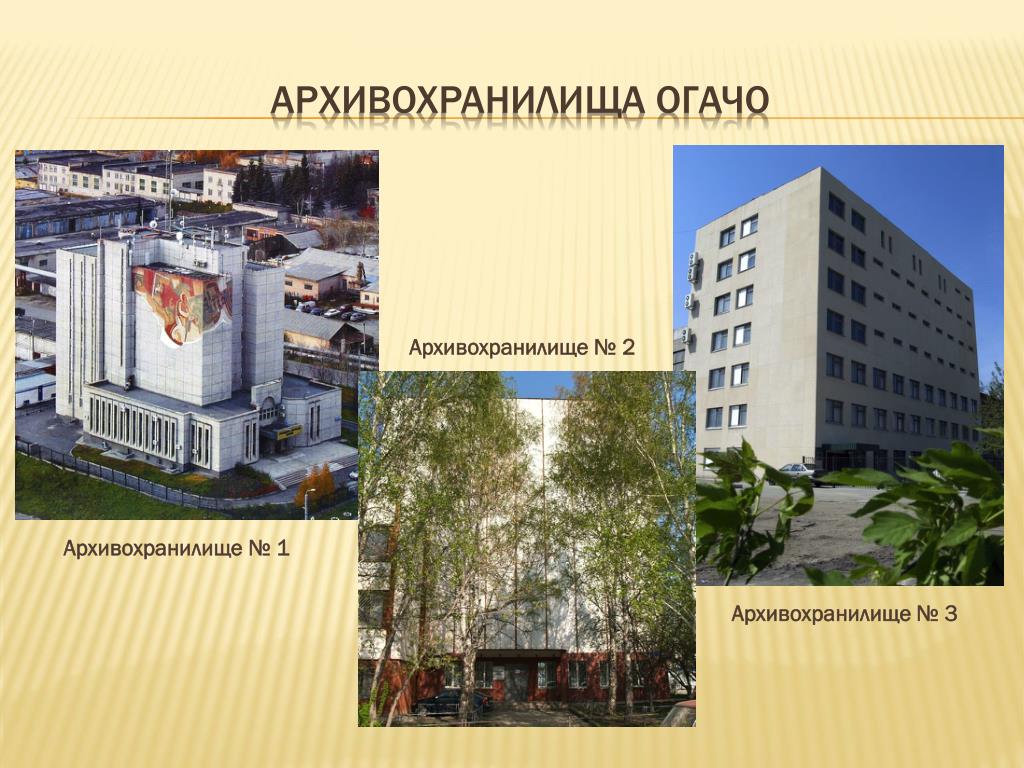 АРХИВОХРАНИЛИЩА ОГАЧО

Архивохранилище № 2

Архивохранилище № 1

Архивохранилище № 3